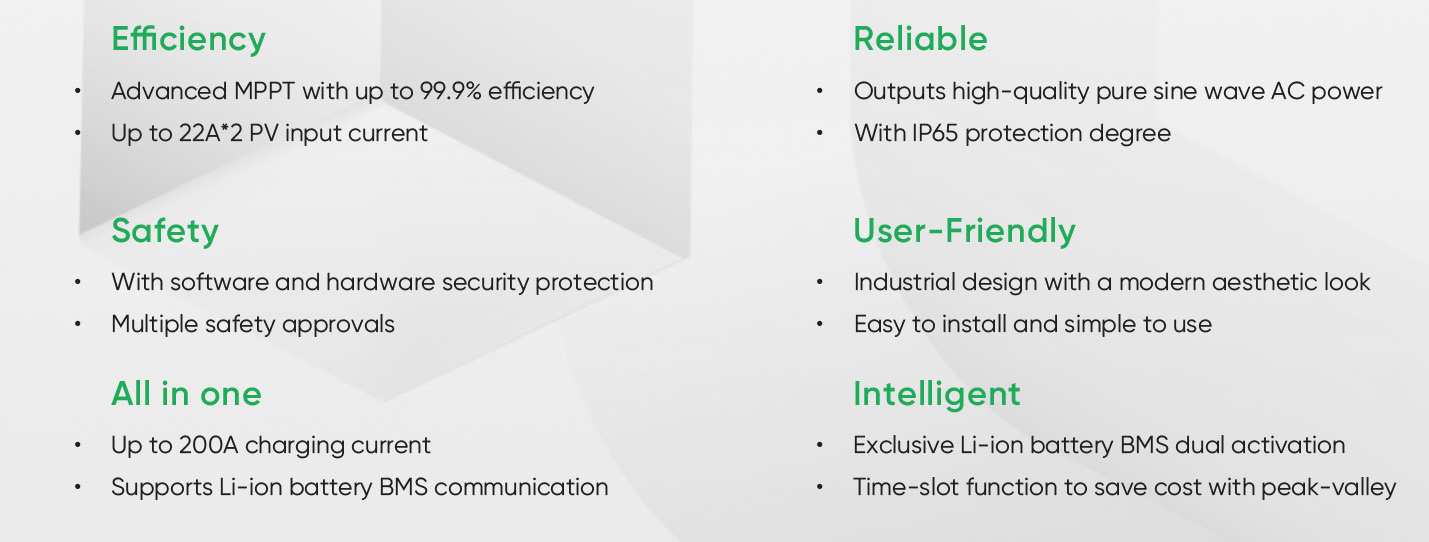 Efficiency
• Advanced MPPT with up to 99.9% efficiency
• Up to 22A*2 PV input current

Safety
• With software and hardware security protection
• Multiple safety approvals

All in one
• Up to 200A charging current
• Supports Li-ion battery BMS communication

Reliable
• Outputs high-quality pure sine wave AC power
• With IP65 protection degree

User-Friendly
• Industrial design with a modern aesthetic look
• Easy to install and simple to use

Intelligent
• Exclusive Li-ion battery BMS dual activation
• Time-slot function to save cost with peak-valley